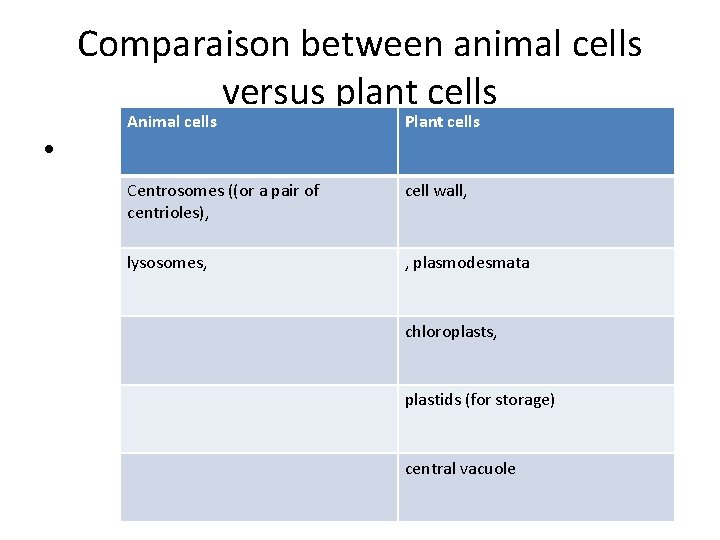 Comparaison between animal cells versus plant cells

•

| Animal cells | Plant cells |
|---|---|
| Centrosomes ((or a pair of centrioles), | cell wall, |
| lysosomes, | , plasmodesmata |
| | chloroplasts, |
| | plastids (for storage) |
| | central vacuole |